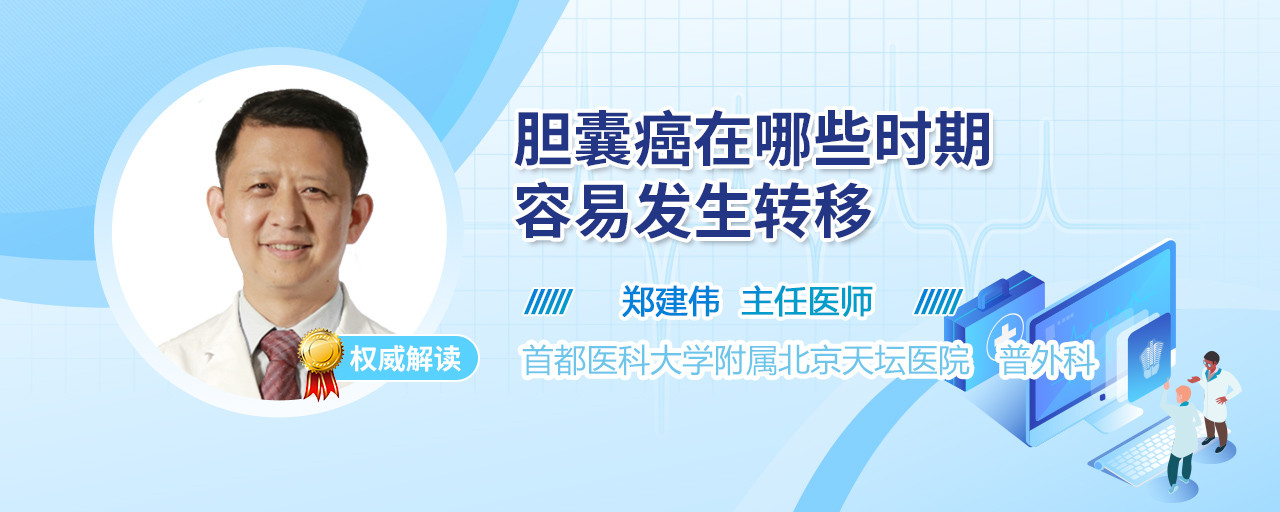 胆囊癌在哪些时期容易发生转移

郑建伟 主任医师

权威解读

首都医科大学附属北京天坛医院 普外科